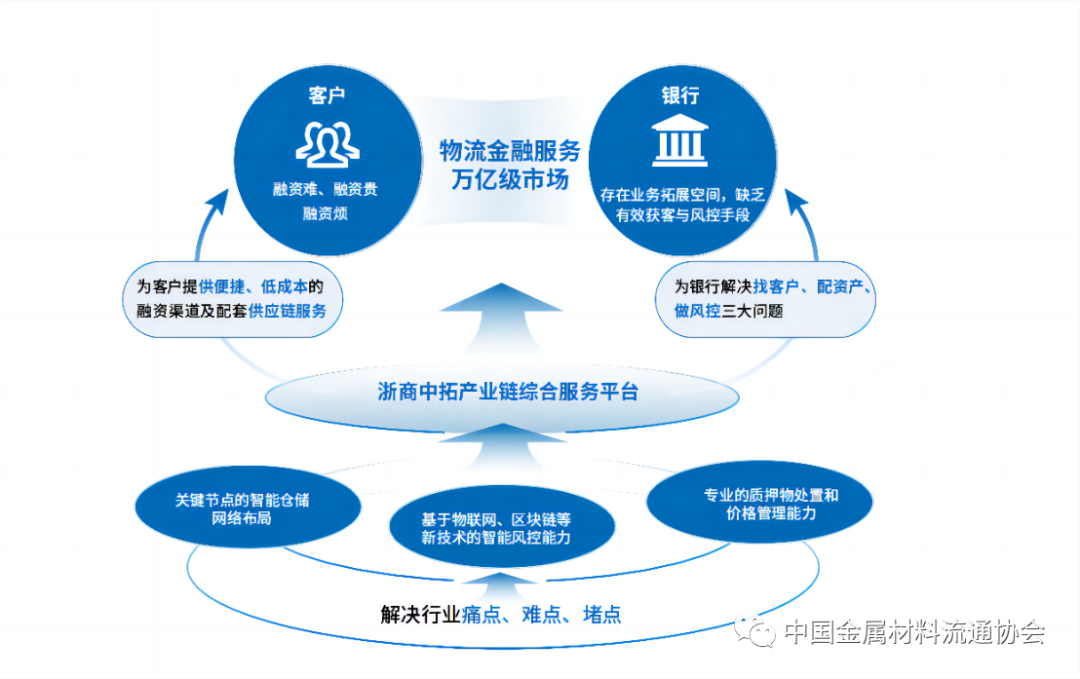 客户

融资难、融资贵
融资烦

物流金融服务
万亿级市场

银行

存在业务拓展空间，缺乏有效获客与风控手段

为客户提供便捷、低成本的融资渠道及配套供应链服务

为银行解决找客户、配资产、做风控三大问题

浙商中拓产业链综合服务平台

关键节点的智能仓储网络布局

基于物联网、区块链等新技术的智能风控能力

专业的质押物处置和价格管理能力

解决行业痛点、难点、堵点

中国金属材料流通协会